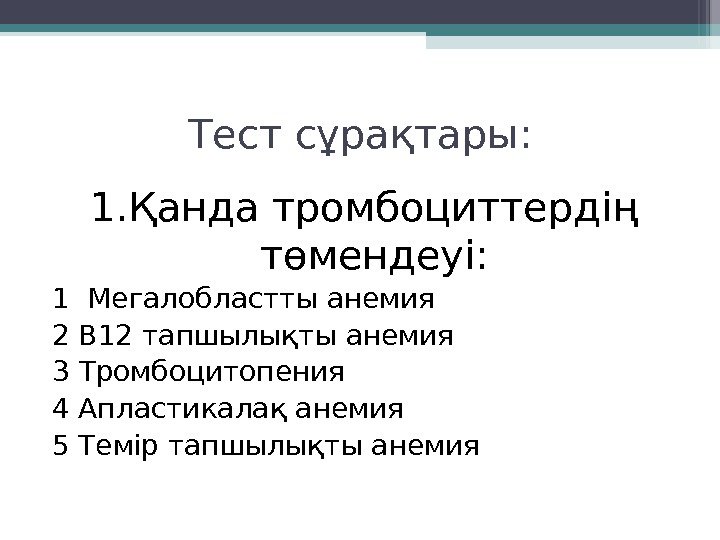 Тест сұрақтары:

1.Қанда тромбоциттердің төмендеуі:

1  Мегалобластты анемия
2 В12 тапшылықты анемия
3 Тромбоцитопения
4 Апластикалақ анемия
5 Темір тапшылықты анемия